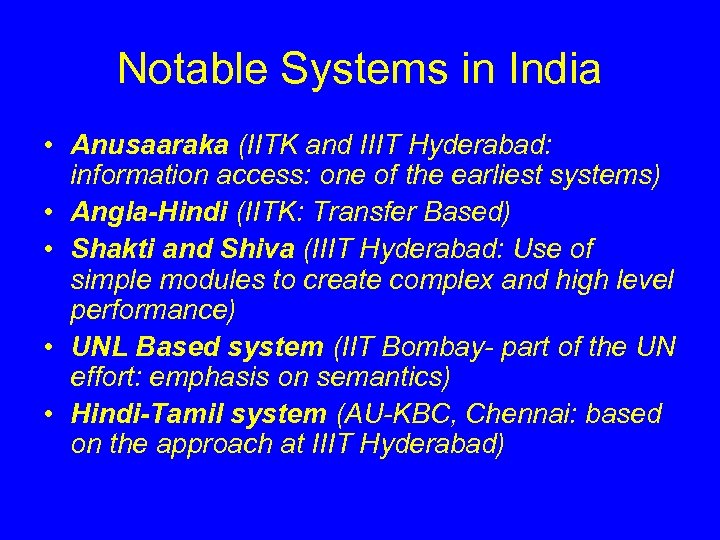 Notable Systems in India

• Anusaaraka (IITK and IIIT Hyderabad: information access: one of the earliest systems)
• Angla-Hindi (IITK: Transfer Based)
• Shakti and Shiva (IIIT Hyderabad: Use of simple modules to create complex and high level performance)
• UNL Based system (IIT Bombay- part of the UN effort: emphasis on semantics)
• Hindi-Tamil system (AU-KBC, Chennai: based on the approach at IIIT Hyderabad)